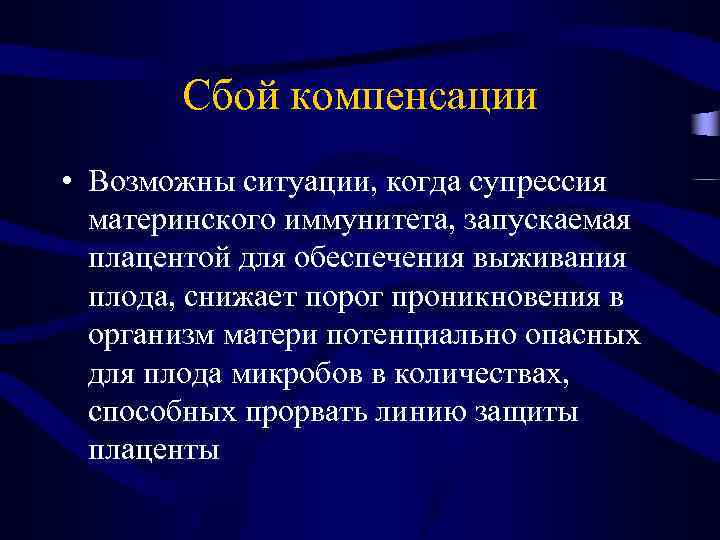 Сбой компенсации

• Возможны ситуации, когда супрессия материнского иммунитета, запускаемая плацентой для обеспечения выживания плода, снижает порог проникновения в организм матери потенциально опасных для плода микробов в количествах, способных прорвать линию защиты плаценты